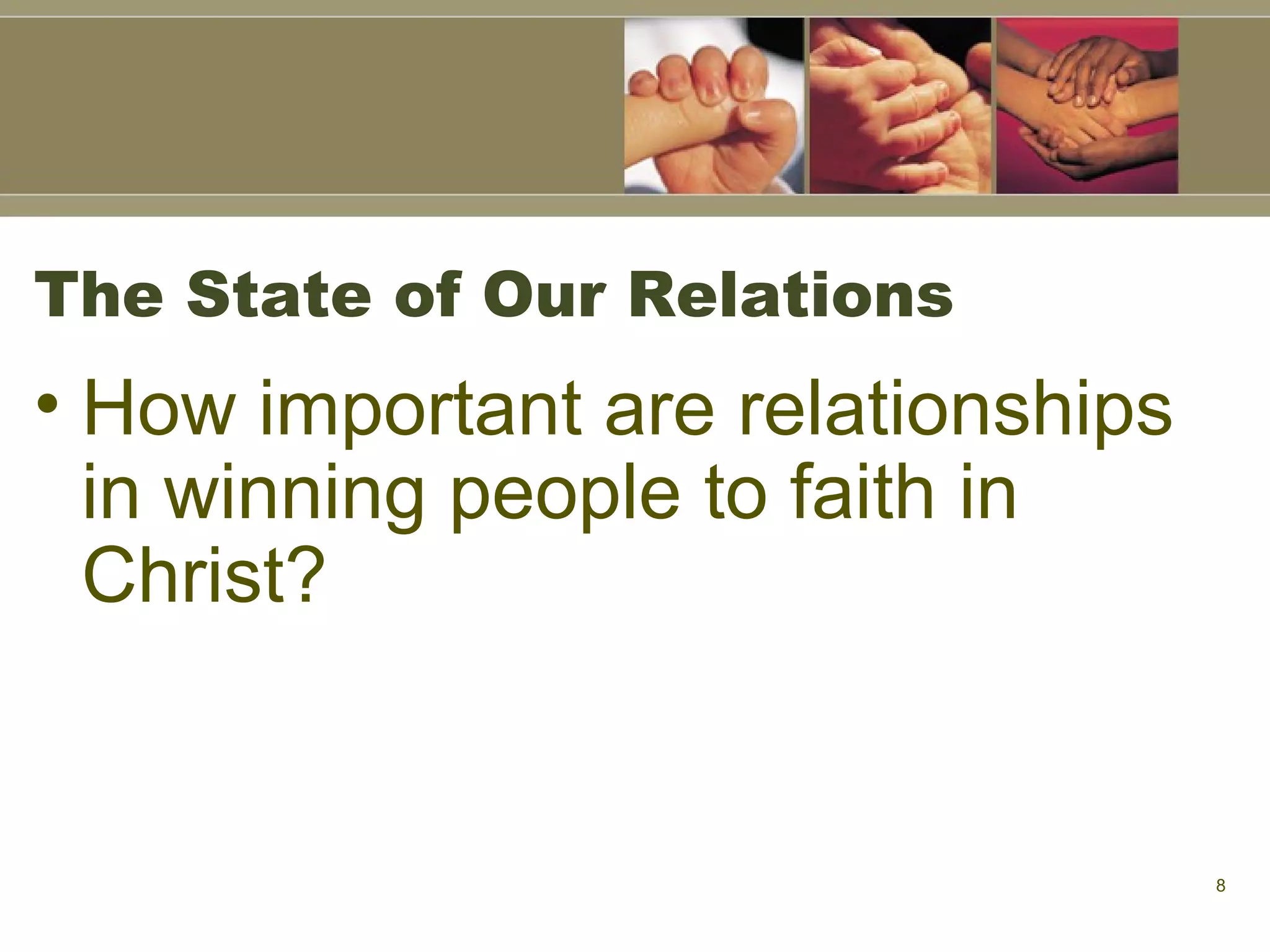 The State of Our Relations

• How important are relationships in winning people to faith in Christ?

8